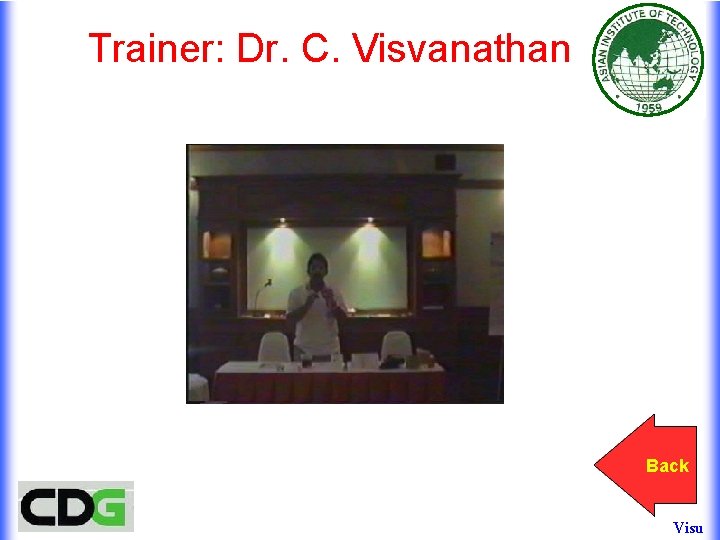 Trainer: Dr. C. Visvanathan

ASIAN INSTITUTE OF TECHNOLOGY
1959

Back

CDG

Visu